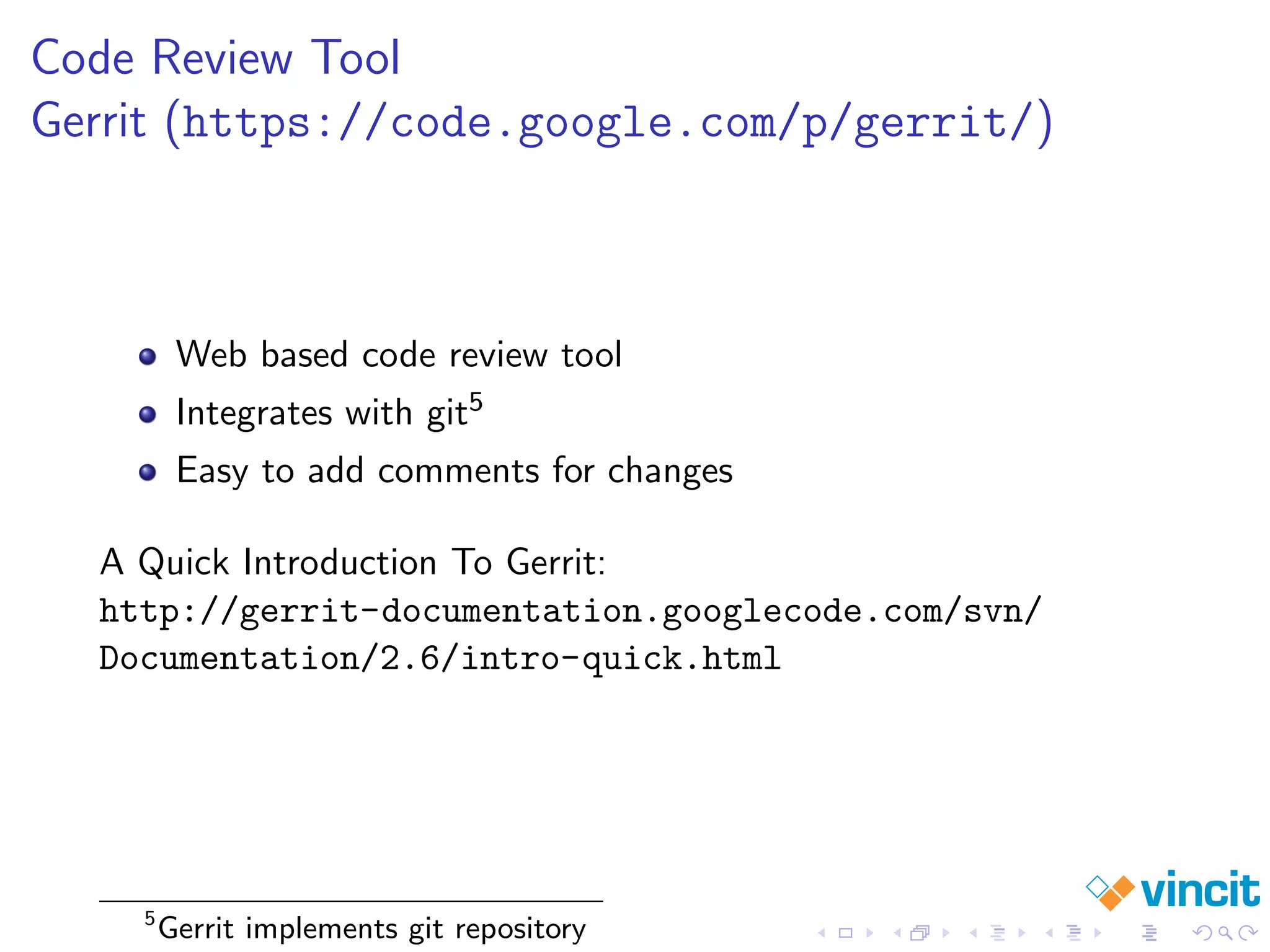 Code Review Tool
Gerrit (https://code.google.com/p/gerrit/)

- Web based code review tool
- Integrates with git$^5$
- Easy to add comments for changes

A Quick Introduction To Gerrit:
http://gerrit-documentation.googlecode.com/svn/Documentation/2.6/intro-quick.html

$^5$Gerrit implements git repository

vincit